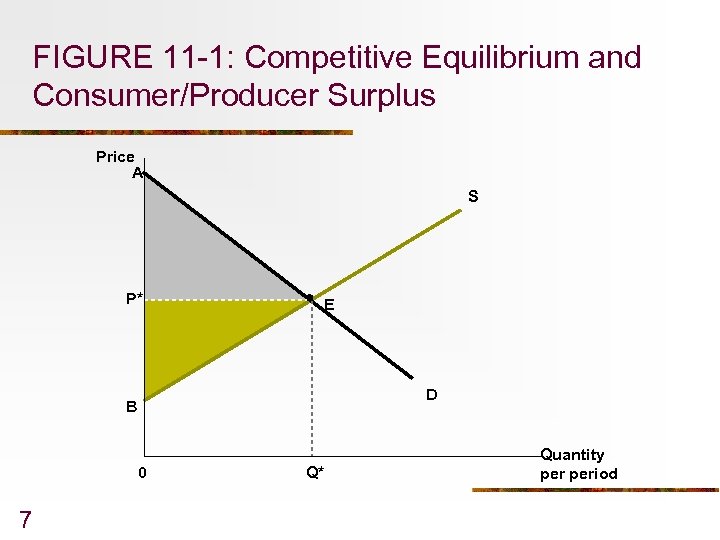 FIGURE 11-1: Competitive Equilibrium and Consumer/Producer Surplus

Price

A

S

P*

E

D

B

0

Q*

Quantity per period

7